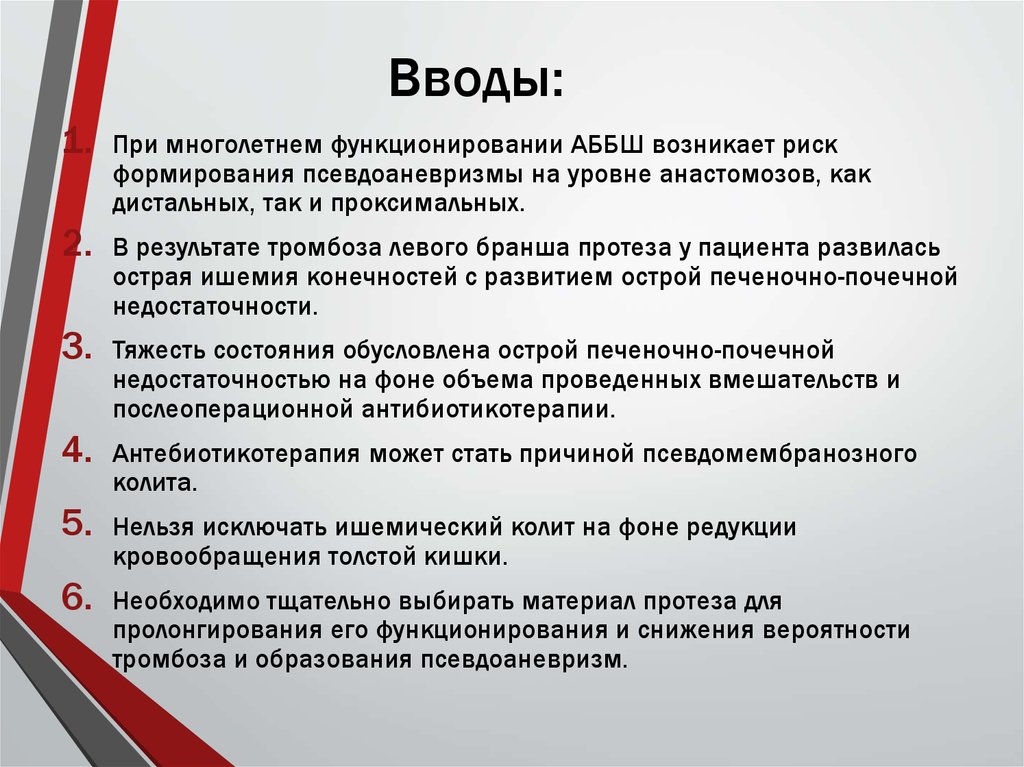 Вводы:

1. При многолетнем функционировании АББШ возникает риск формирования псевдоаневризмы на уровне анастомозов, как дистальных, так и проксимальных.

2. В результате тромбоза левого бранша протеза у пациента развилась острая ишемия конечностей с развитием острой печеночно-почечной недостаточности.

3. Тяжесть состояния обусловлена острой печеночно-почечной недостаточностью на фоне объема проведенных вмешательств и послеоперационной антибиотикотерапии.

4. Антебиотикотерапия может стать причиной псевдомембранозного колита.

5. Нельзя исключать ишемический колит на фоне редукции кровообращения толстой кишки.

6. Необходимо тщательно выбирать материал протеза для пролонгирования его функционирования и снижения вероятности тромбоза и образования псевдоаневризм.